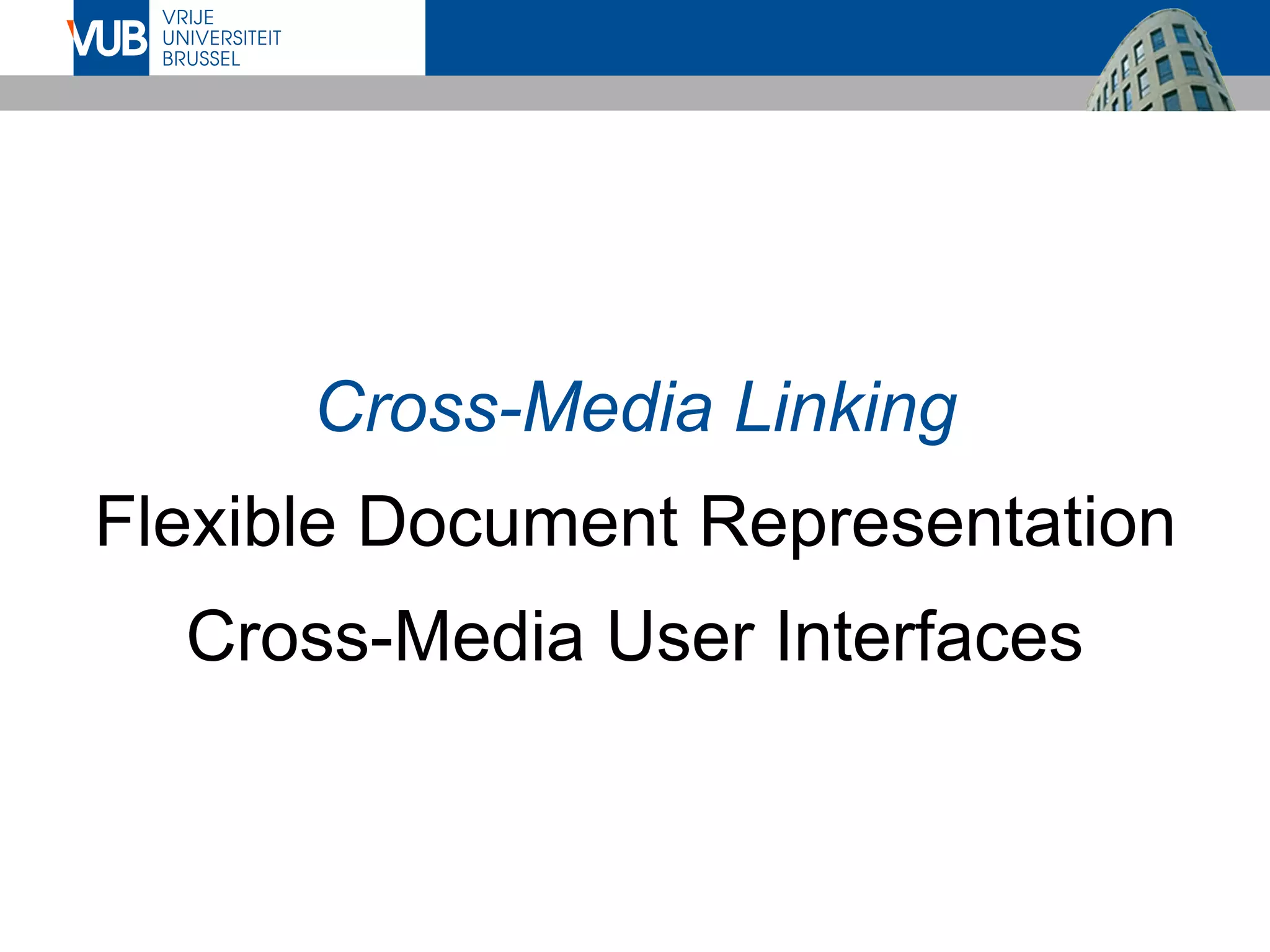 VUB VRIJE UNIVERSITEIT BRUSSEL

Cross-Media Linking

Flexible Document Representation

Cross-Media User Interfaces